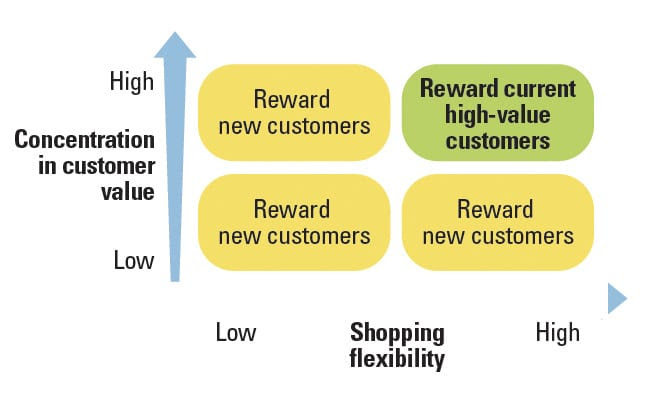 High

Concentration in customer value

Low

Reward new customers

Reward current high-value customers

Reward new customers

Reward new customers

Low

Shopping flexibility

High